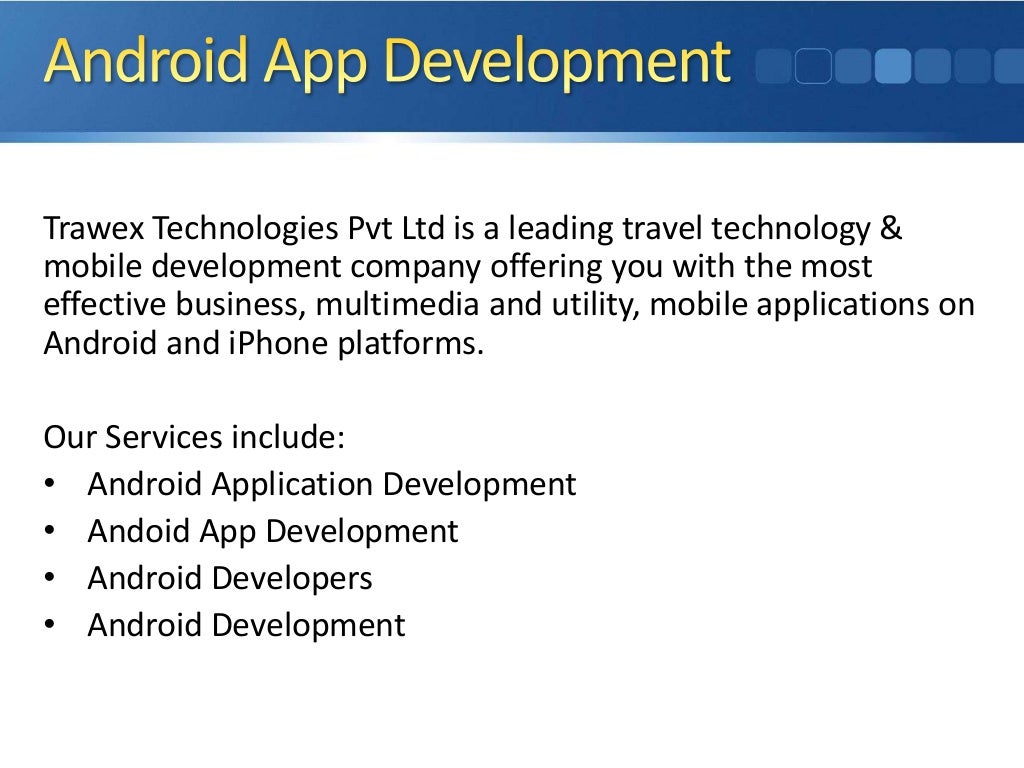 Android App Development

Trawex Technologies Pvt Ltd is a leading travel technology & mobile development company offering you with the most effective business, multimedia and utility, mobile applications on Android and iPhone platforms.

Our Services include:
• Android Application Development
• Andoid App Development
• Android Developers
• Android Development